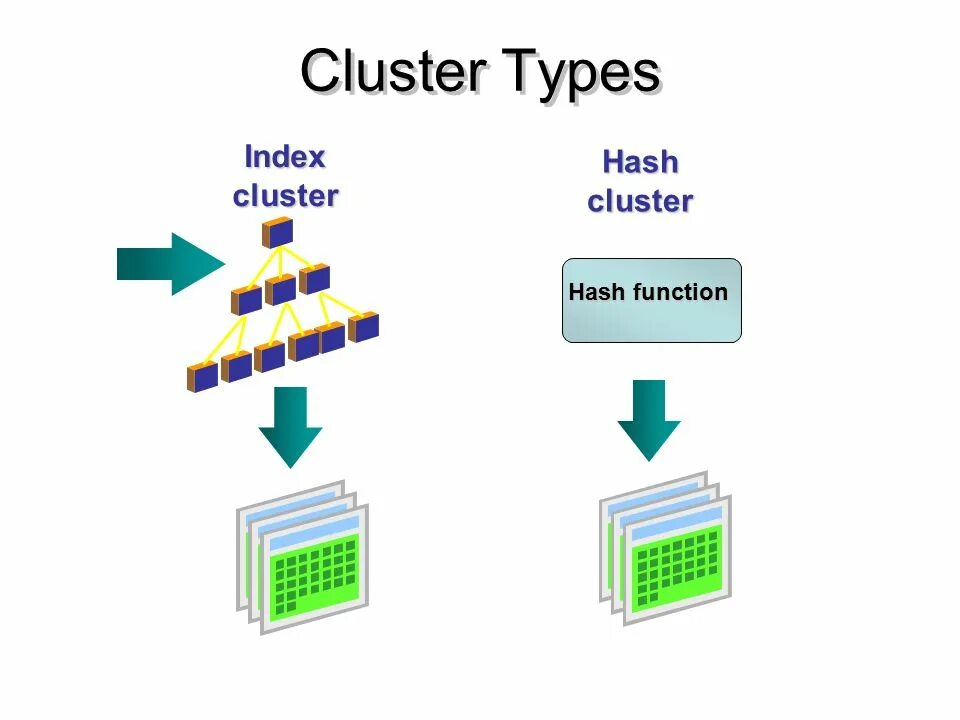 Cluster Types

Index cluster

Hash cluster

Hash function